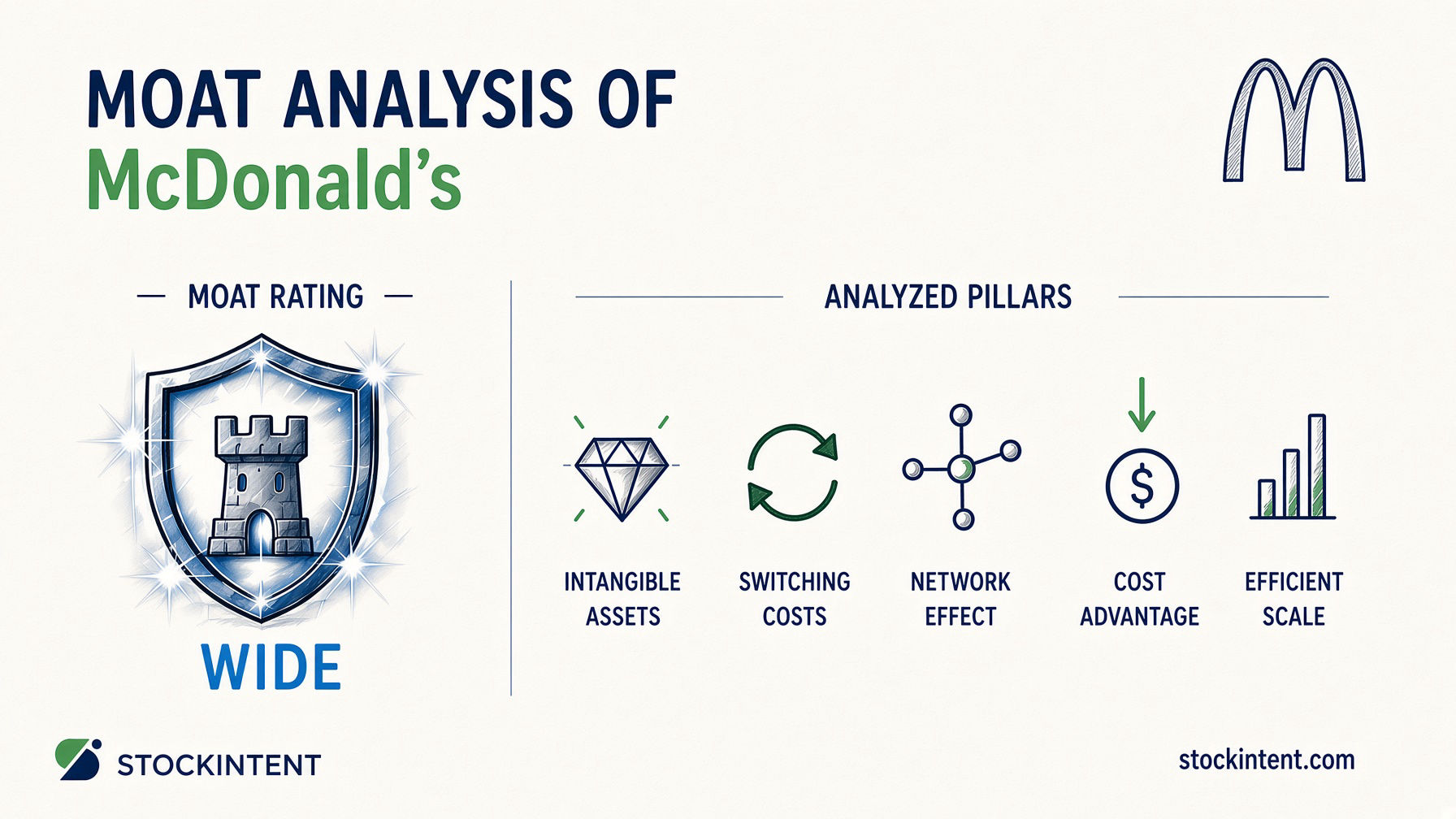 MOAT ANALYSIS OF
McDonald's

— MOAT RATING —

WIDE

ANALYZED PILLARS

INTANGIBLE ASSETS

SWITCHING COSTS

NETWORK EFFECT

$

COST ADVANTAGE

EFFICIENT SCALE

STOCKINTENT

stockintent.com